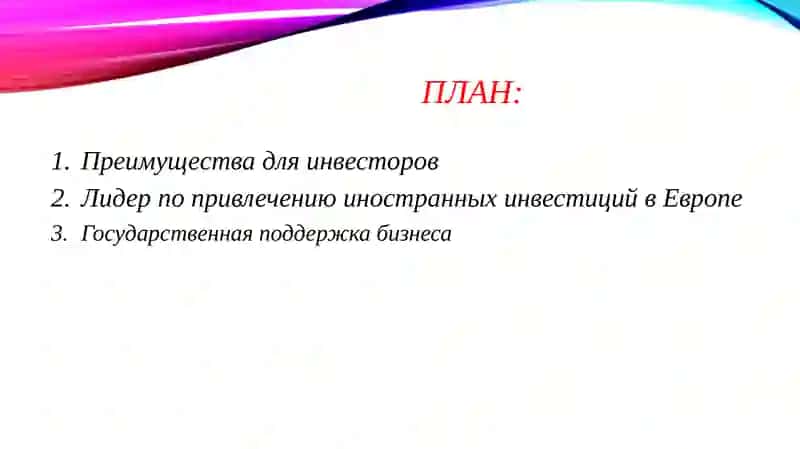 ПЛАН:

1. Преимущества для инвесторов
2. Лидер по привлечению иностранных инвестиций в Европе
3. Государственная поддержка бизнеса